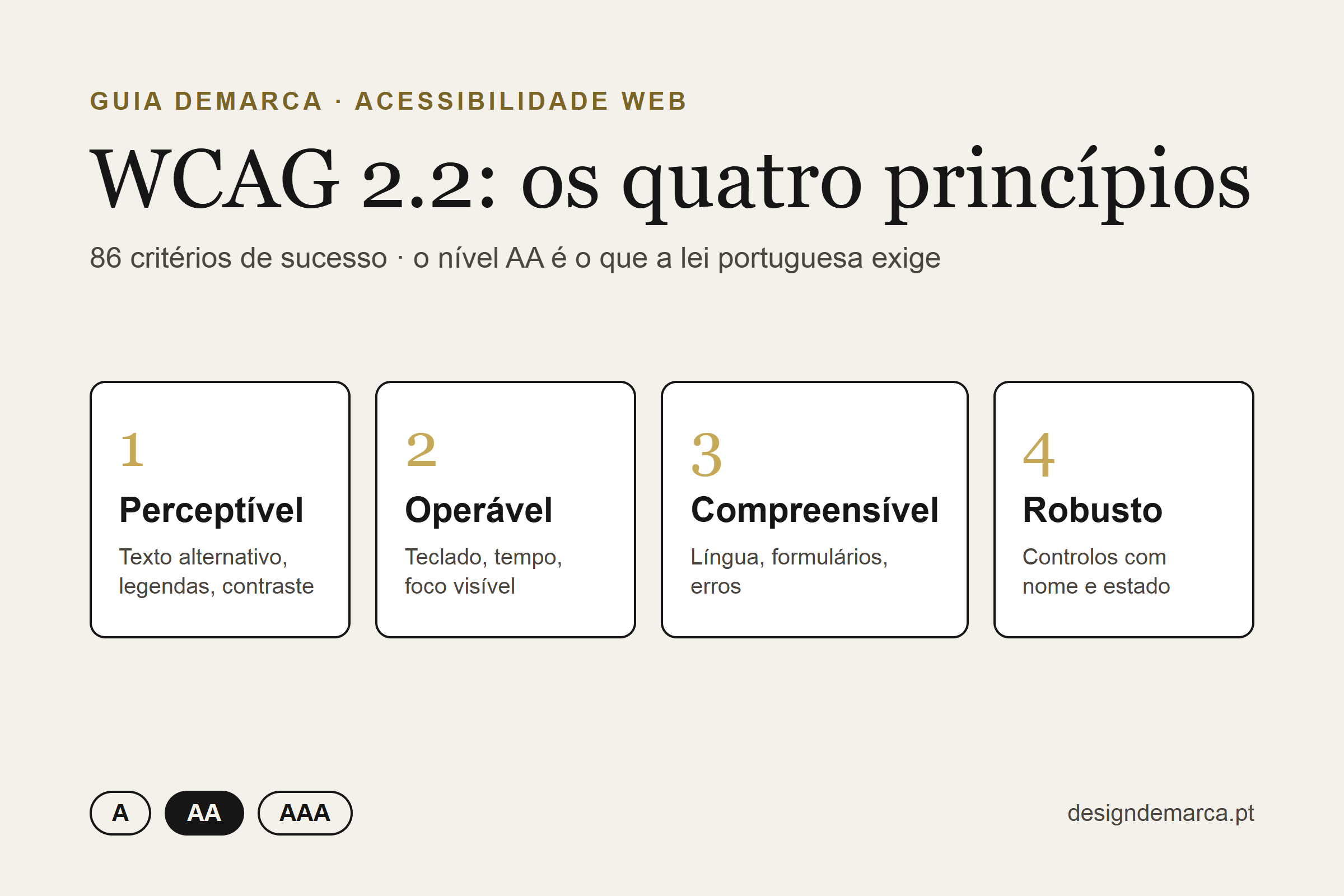 GUIA DEMARCA · ACESSIBILIDADE WEB

WCAG 2.2: os quatro princípios

86 critérios de sucesso · o nível AA é o que a lei portuguesa exige

1
Perceptível
Texto alternativo, legendas, contraste

2
Operável
Teclado, tempo, foco visível

3
Compreensível
Língua, formulários, erros

4
Robusto
Controlos com nome e estado

A AA AAA

designdemarca.pt